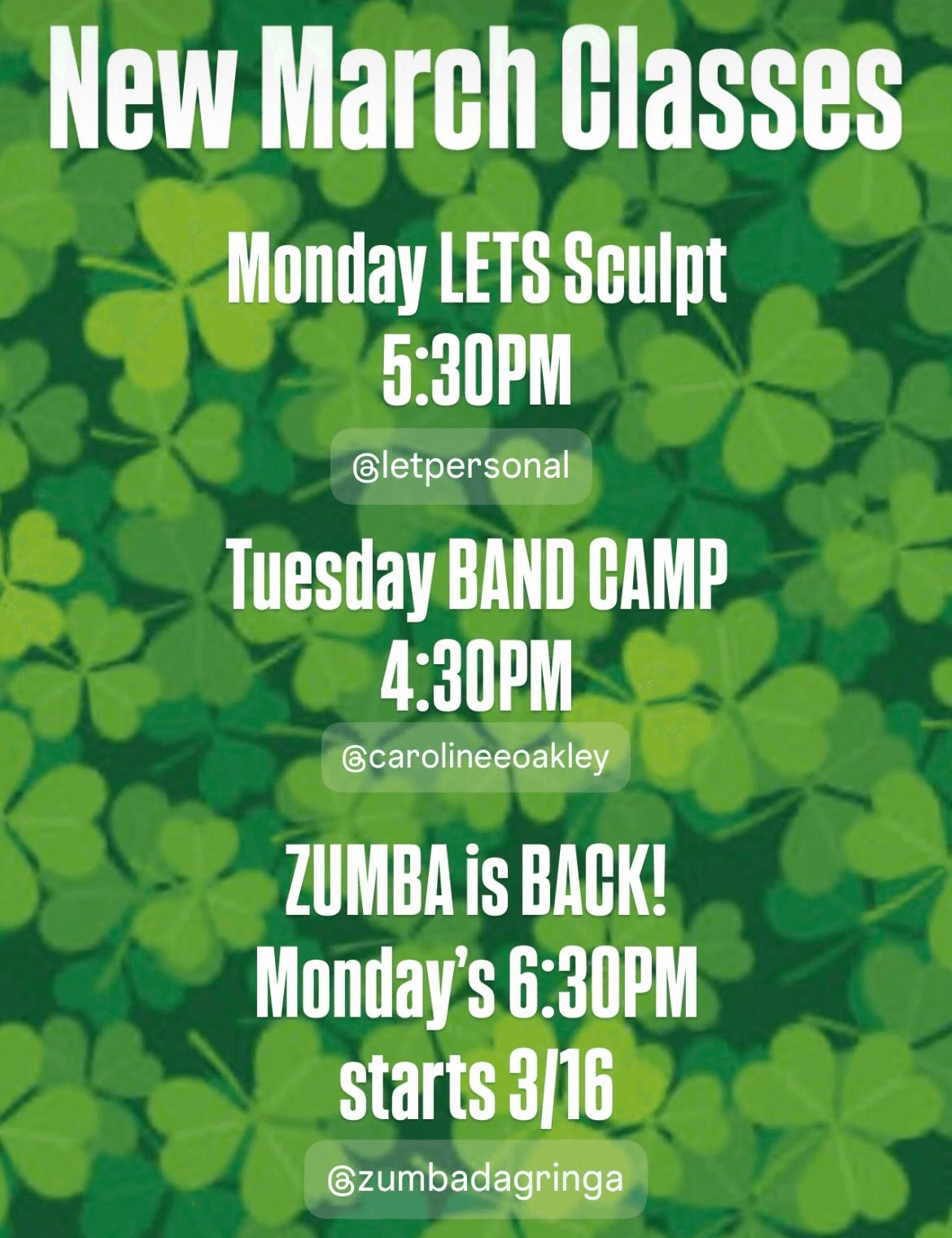 New March Classes

Monday LETS Sculpt
5:30PM

@letpersonal

Tuesday BAND CAMP
4:30PM

@carolineeoakley

ZUMBA is BACK!
Monday's 6:30PM
starts 3/16

@zumbadagringa